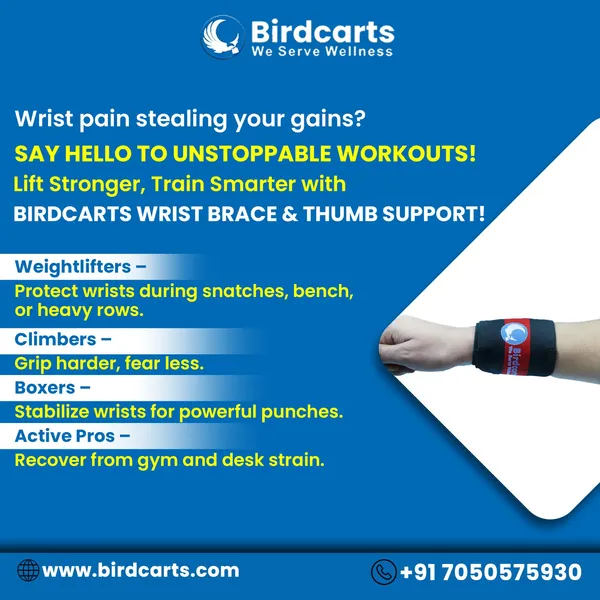 Birdcarts
We Serve Wellness

Wrist pain stealing your gains?

SAY HELLO TO UNSTOPPABLE WORKOUTS!

Lift Stronger, Train Smarter with

BIRDCARTS WRIST BRACE & THUMB SUPPORT!

Weightlifters –

Protect wrists during snatches, bench, or heavy rows.

Climbers –

Grip harder, fear less.

Boxers –

Stabilize wrists for powerful punches.

Active Pros –

Recover from gym and desk strain.

www.birdcarts.com

+91 7050575930